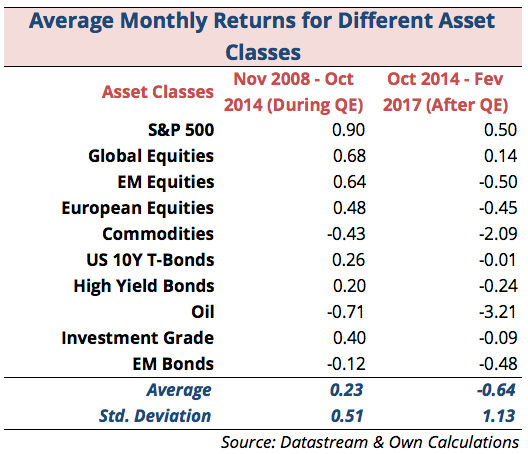 Average Monthly Returns for Different Asset Classes

| Asset Classes | Nov 2008 - Oct 2014 (During QE) | Oct 2014 - Fev 2017 (After QE) |
|---|---|---|
| S&P 500 | 0.90 | 0.50 |
| Global Equities | 0.68 | 0.14 |
| EM Equities | 0.64 | -0.50 |
| European Equities | 0.48 | -0.45 |
| Commodities | -0.43 | -2.09 |
| US 10Y T-Bonds | 0.26 | -0.01 |
| High Yield Bonds | 0.20 | -0.24 |
| Oil | -0.71 | -3.21 |
| Investment Grade | 0.40 | -0.09 |
| EM Bonds | -0.12 | -0.48 |
| Average | 0.23 | -0.64 |
| Std. Deviation | 0.51 | 1.13 |

Source: Datastream & Own Calculations